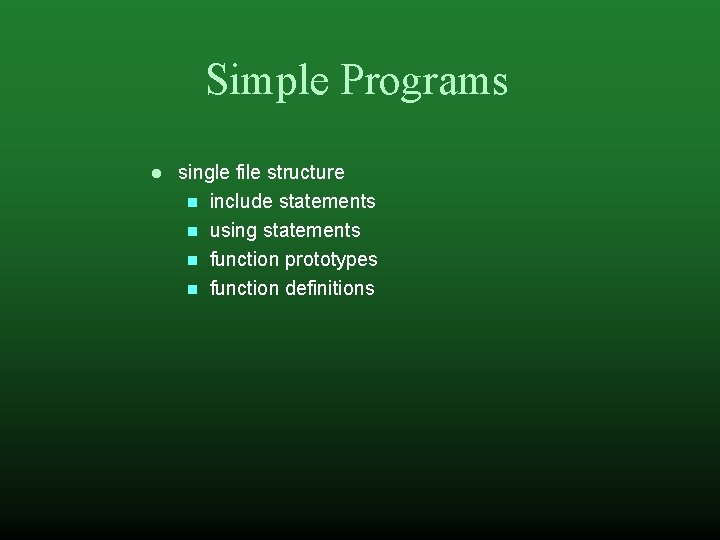 Simple Programs

- single file structure
  - include statements
  - using statements
  - function prototypes
  - function definitions